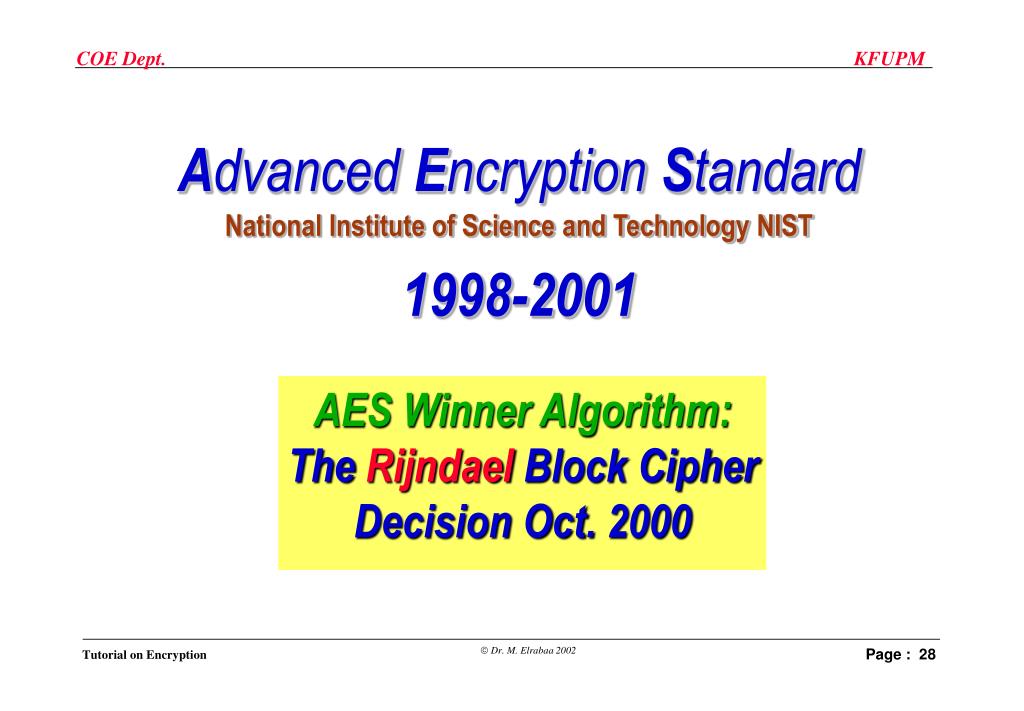 COE Dept.

KFUPM

Advanced Encryption Standard

National Institute of Science and Technology NIST

1998-2001

AES Winner Algorithm:
The Rijndael Block Cipher
Decision Oct. 2000

Tutorial on Encryption

© Dr. M. Elrabaa 2002

Page : 28